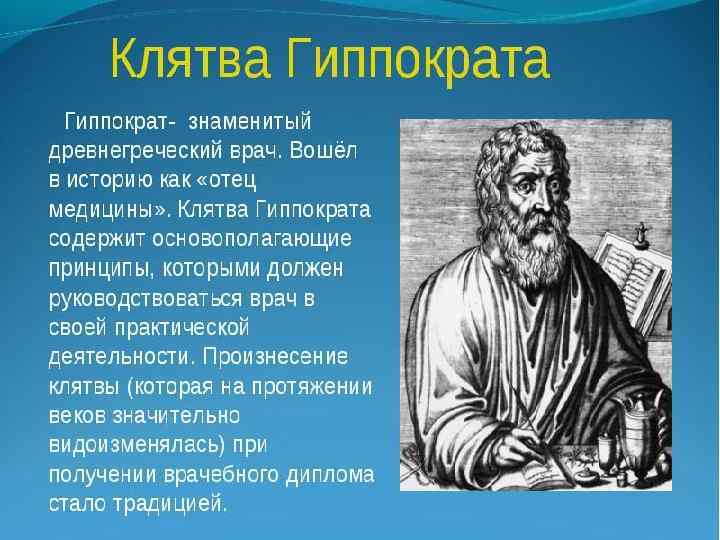 Клятва Гиппократа

Гиппократ- знаменитый древнегреческий врач. Вошёл в историю как «отец медицины». Клятва Гиппократа содержит основополагающие принципы, которыми должен руководствоваться врач в своей практической деятельности. Произнесение клятвы (которая на протяжении веков значительно видоизменялась) при получении врачебного диплома стало традицией.